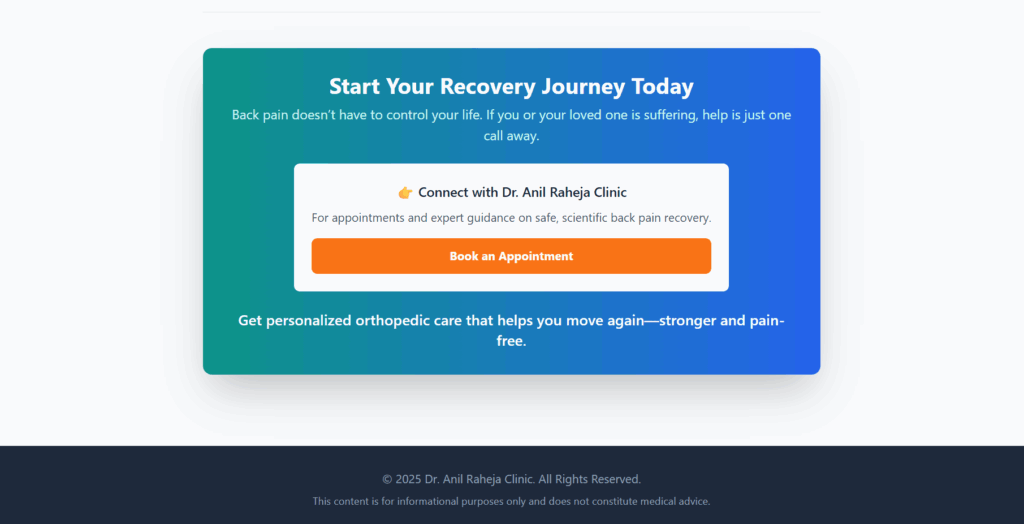 Start Your Recovery Journey Today

Back pain doesn't have to control your life. If you or your loved one is suffering, help is just one call away.

👉 Connect with Dr. Anil Raheja Clinic

For appointments and expert guidance on safe, scientific back pain recovery.

Book an Appointment

Get personalized orthopedic care that helps you move again—stronger and pain-free.

© 2025 Dr. Anil Raheja Clinic. All Rights Reserved.

This content is for informational purposes only and does not constitute medical advice.